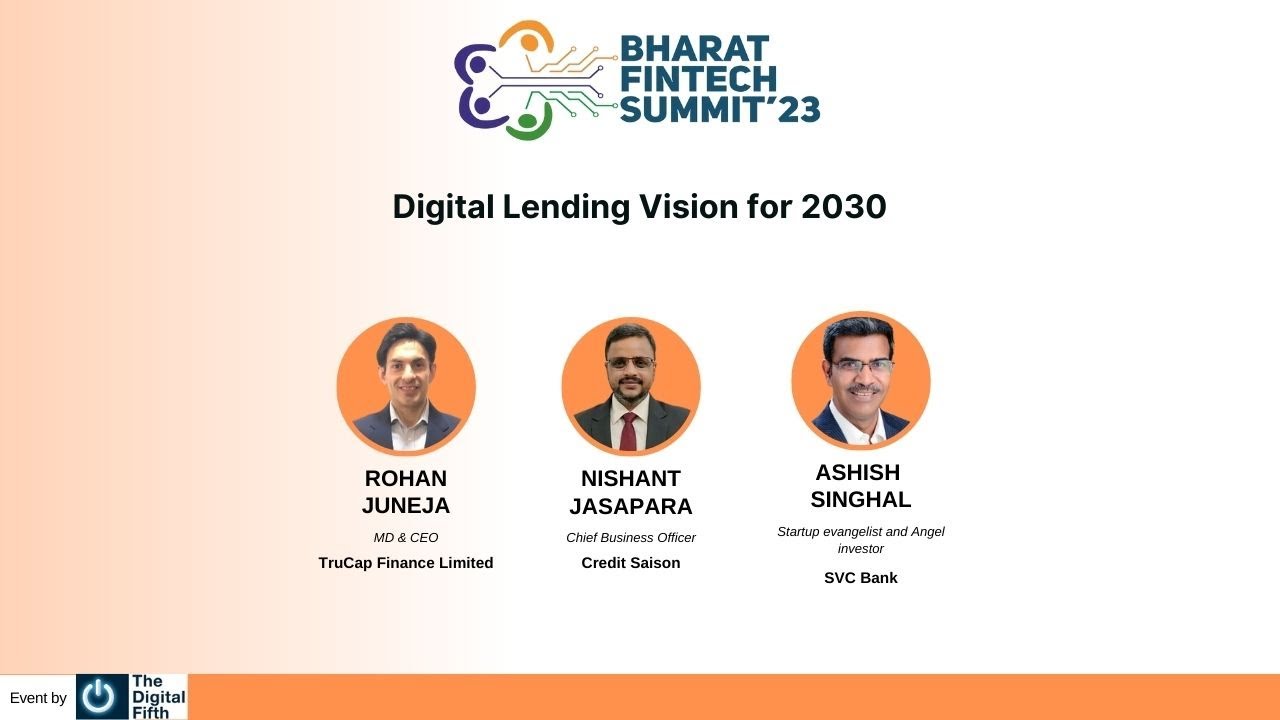 BHARAT FINTECH SUMMIT'23

Digital Lending Vision for 2030

ROHAN JUNEJA
MD & CEO
TruCap Finance Limited

NISHANT JASAPARA
Chief Business Officer
Credit Saison

ASHISH SINGHAL
Startup evangelist and Angel investor
SVC Bank

Event by The Digital Fifth